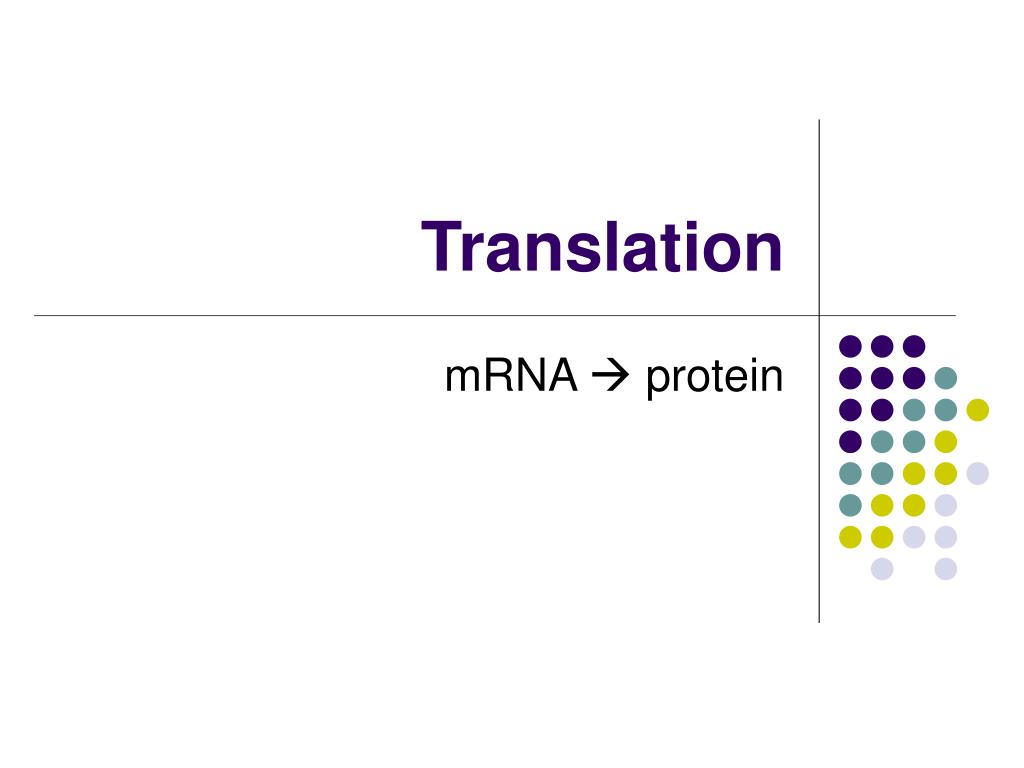 Translation

mRNA → protein